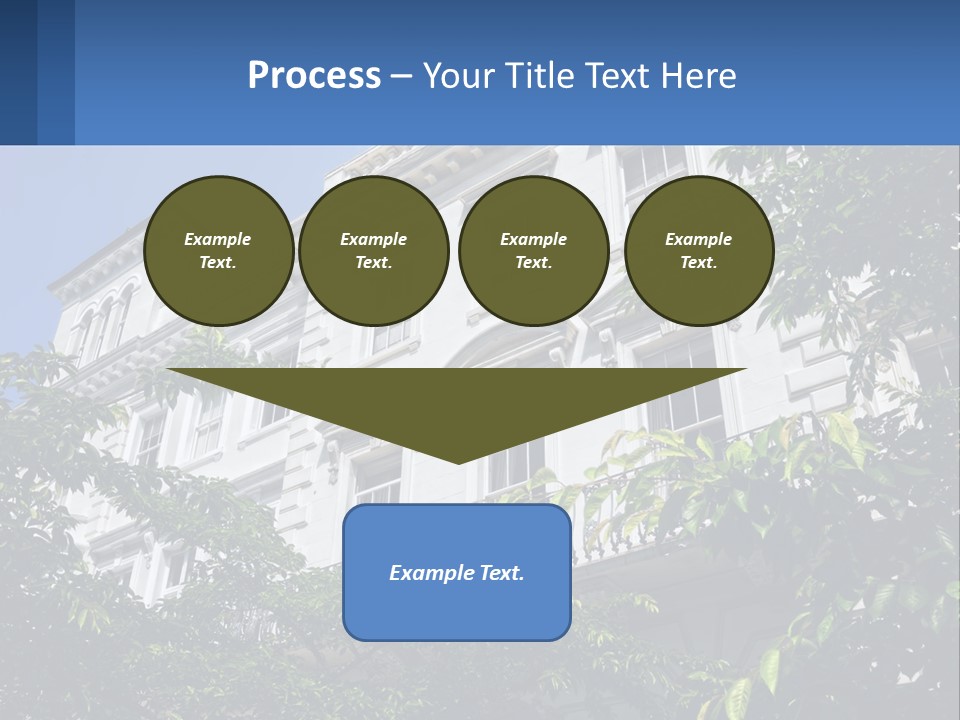 Process – Your Title Text Here

Example Text.

Example Text.

Example Text.

Example Text.

Example Text.